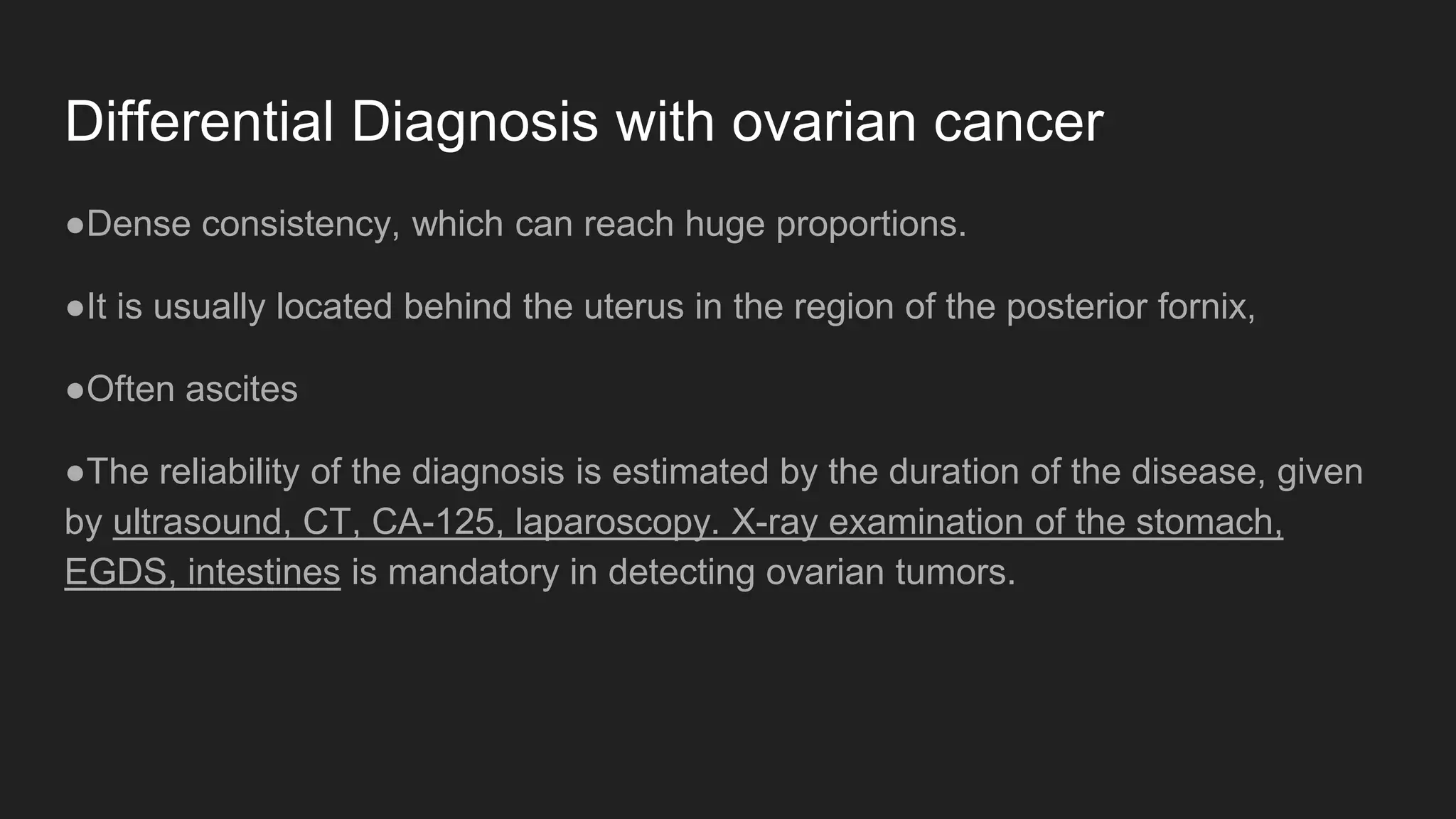 Differential Diagnosis with ovarian cancer

●Dense consistency, which can reach huge proportions.

●It is usually located behind the uterus in the region of the posterior fornix,

●Often ascites

●The reliability of the diagnosis is estimated by the duration of the disease, given by ultrasound, CT, CA-125, laparoscopy. X-ray examination of the stomach, EGDS, intestines is mandatory in detecting ovarian tumors.